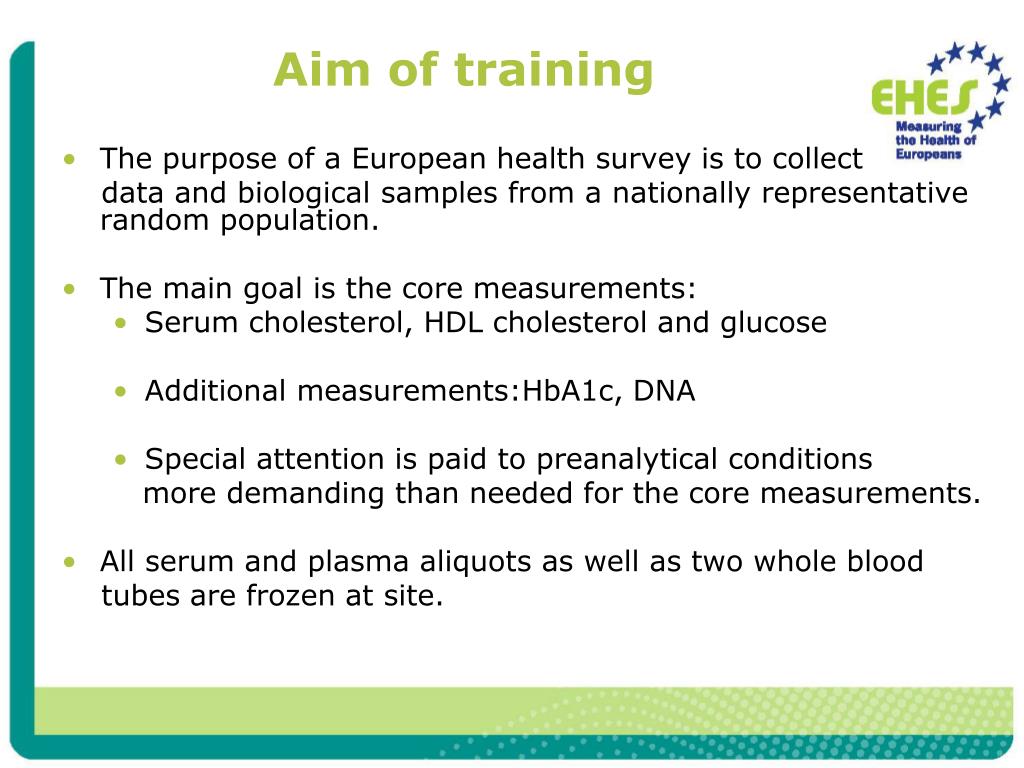 Aim of training

EHES
Measuring the Health of Europeans

• The purpose of a European health survey is to collect data and biological samples from a nationally representative random population.

• The main goal is the core measurements:
• Serum cholesterol, HDL cholesterol and glucose

• Additional measurements:HbA1c, DNA

• Special attention is paid to preanalytical conditions more demanding than needed for the core measurements.

• All serum and plasma aliquots as well as two whole blood tubes are frozen at site.